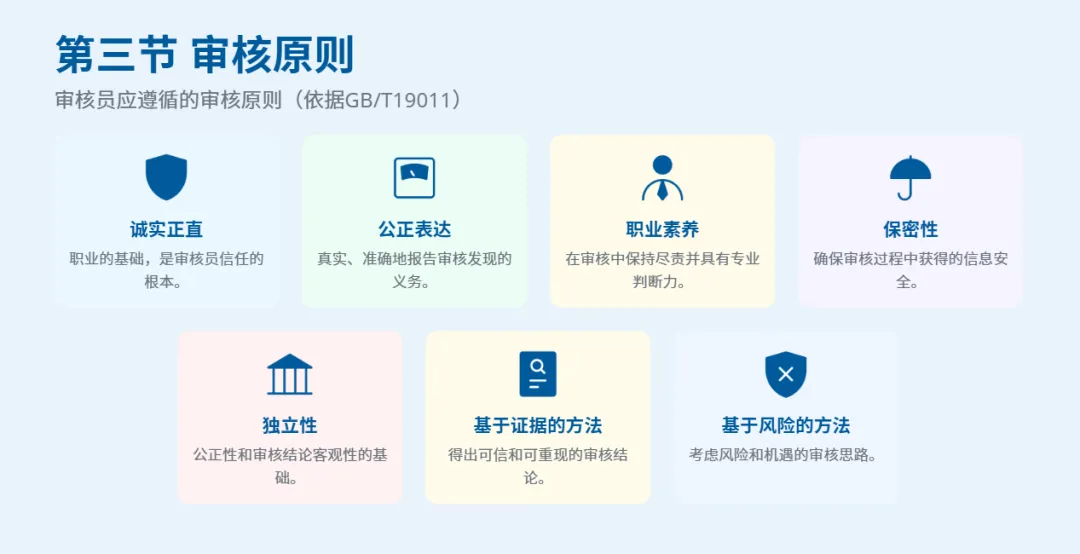 第三节 审核原则

审核员应遵循的审核原则（依据GB/T19011）

诚实正直
职业的基础，是审核员信任的根本。

公正表达
真实、准确地报告审核发现的义务。

职业素养
在审核中保持尽责并具有专业判断力。

保密性
确保审核过程中获得的信息安全。

独立性
公正性和审核结论客观性的基础。

基于证据的方法
得出可信和可重现的审核结论。

基于风险的方法
考虑风险和机遇的审核思路。